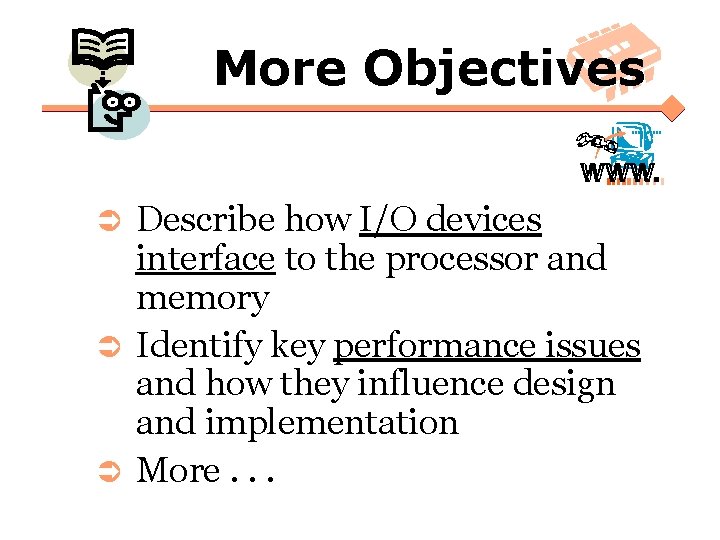 More Objectives

WWW.

➲ Describe how I/O devices interface to the processor and memory

➲ Identify key performance issues and how they influence design and implementation

➲ More . . .